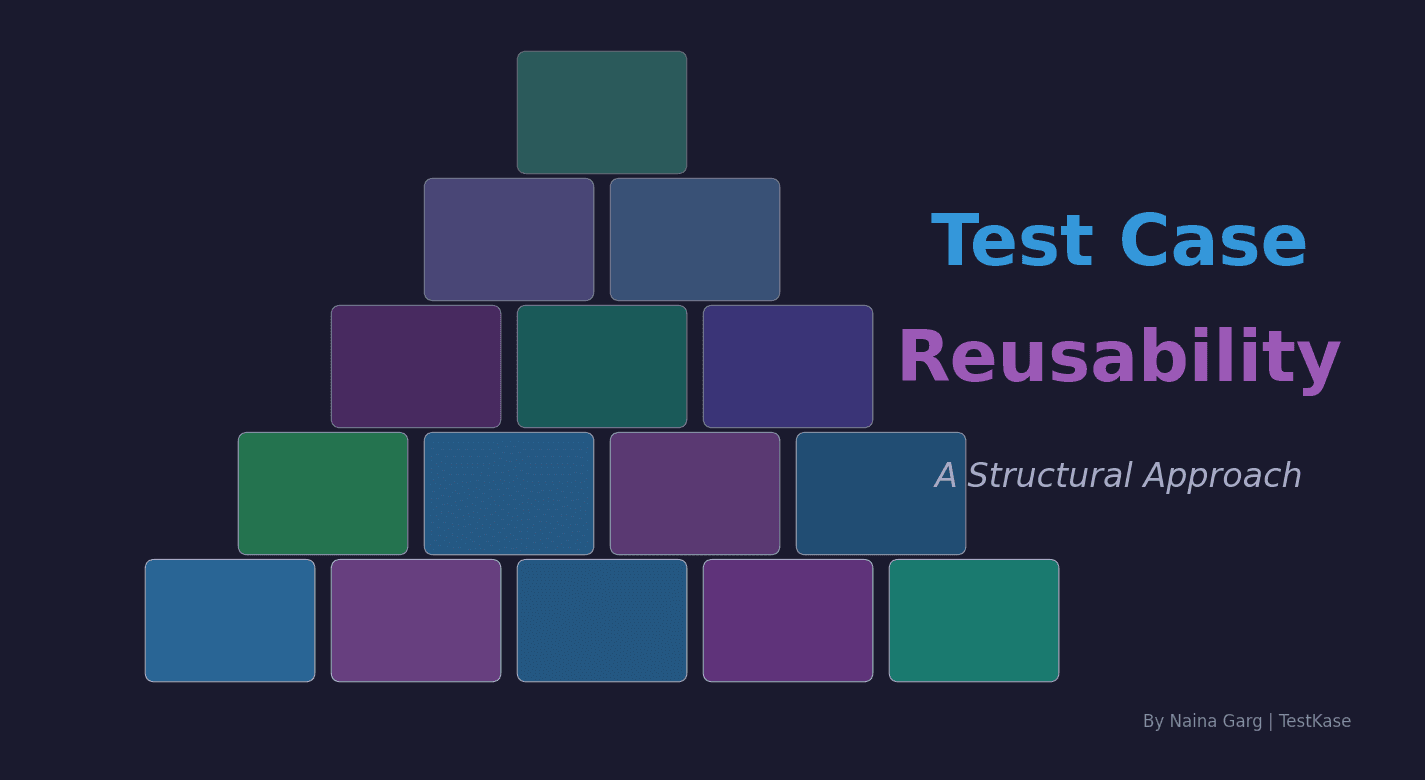 Test Case
Reusability

A Structural Approach

By Naina Garg | TestKase